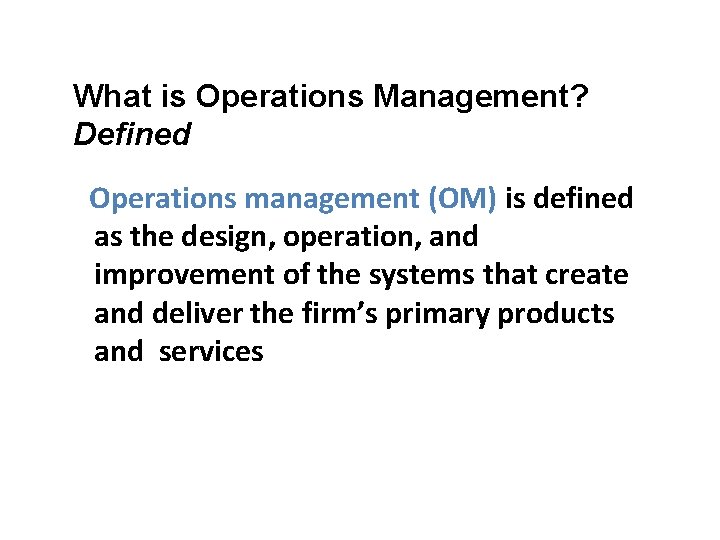 What is Operations Management?
Defined

Operations management (OM) is defined as the design, operation, and improvement of the systems that create and deliver the firm’s primary products and services